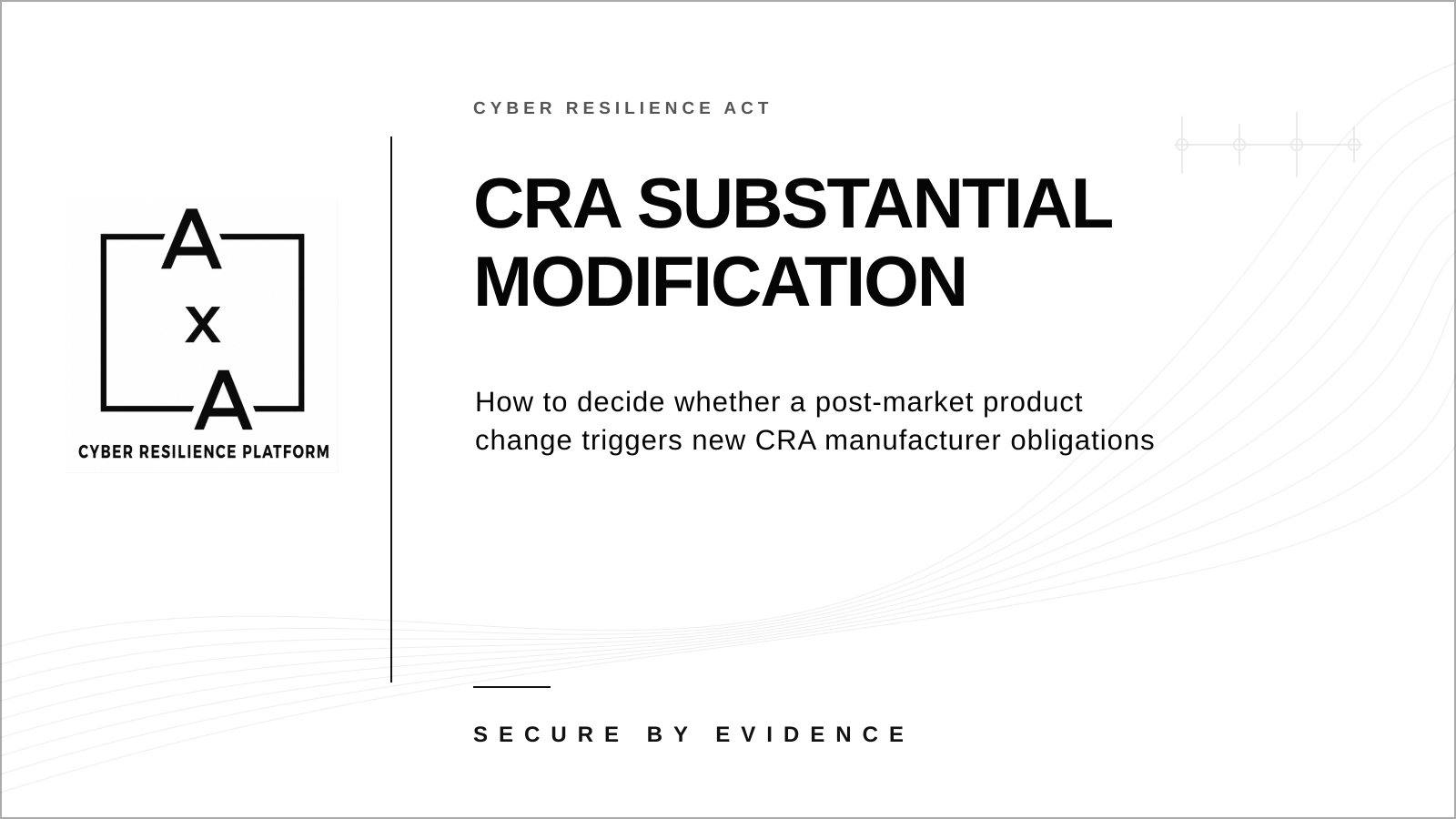 A
x
A
CYBER RESILIENCE PLATFORM

CYBER RESILIENCE ACT

CRA SUBSTANTIAL MODIFICATION

How to decide whether a post-market product change triggers new CRA manufacturer obligations

SECURE BY EVIDENCE